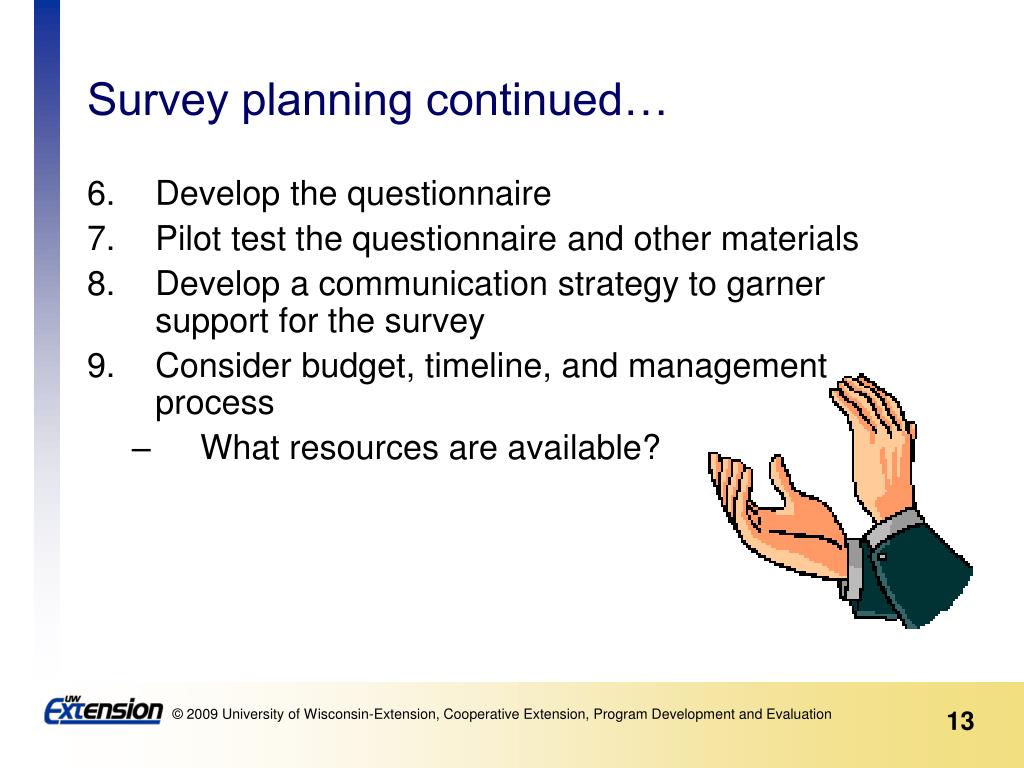 Survey planning continued…

6. Develop the questionnaire
7. Pilot test the questionnaire and other materials
8. Develop a communication strategy to garner support for the survey
9. Consider budget, timeline, and management process
– What resources are available?

UW Extension © 2009 University of Wisconsin-Extension, Cooperative Extension, Program Development and Evaluation

13